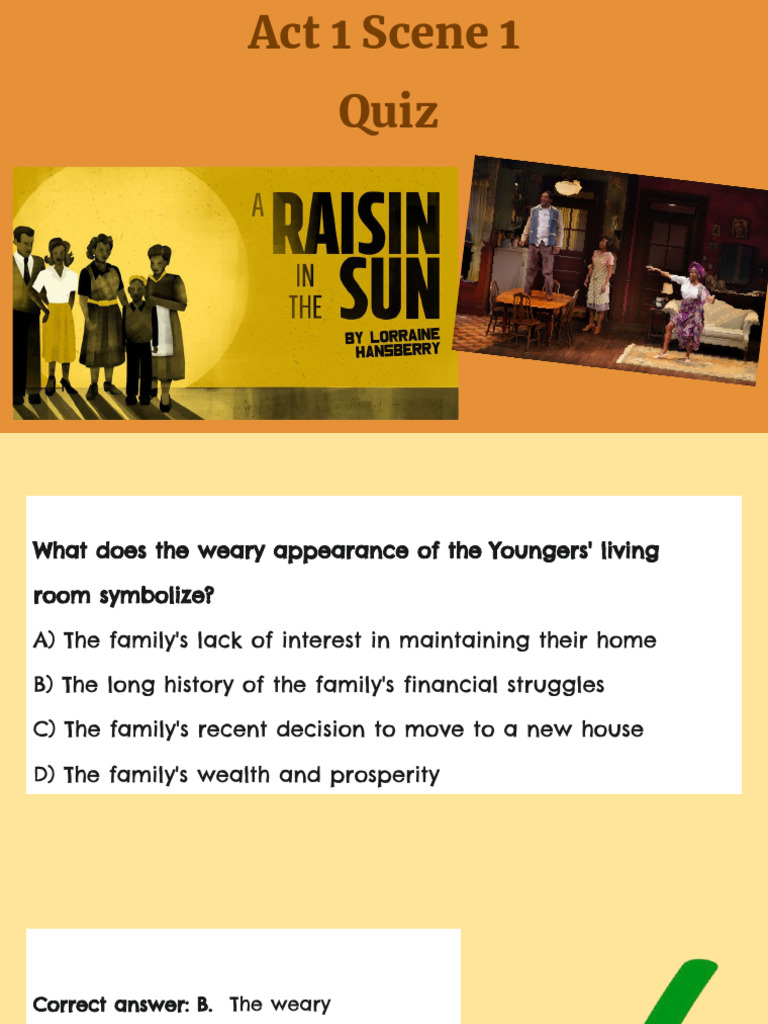 Act 1 Scene 1

Quiz

A RAISIN IN THE SUN

BY LORRAINE HANSBERRY

What does the weary appearance of the Youngers' living room symbolize?

A) The family's lack of interest in maintaining their home

B) The long history of the family's financial struggles

C) The family's recent decision to move to a new house

D) The family's wealth and prosperity

Correct answer: B. The weary